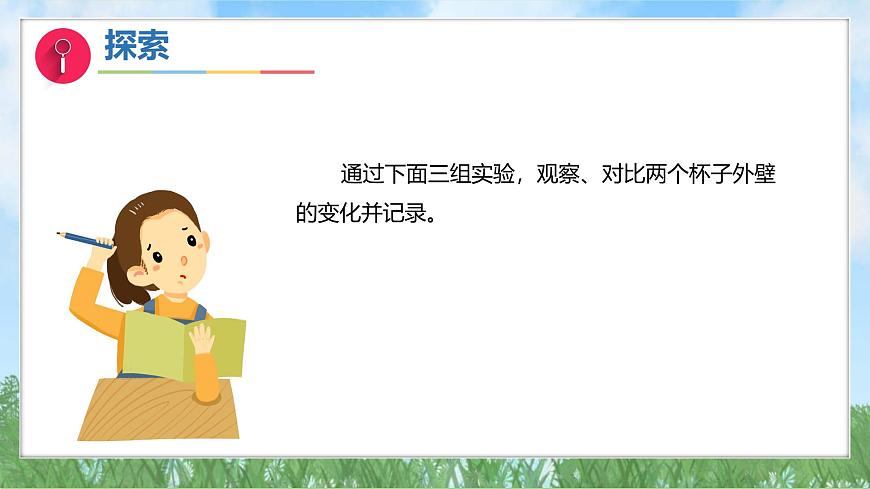 探索

通过下面三组实验，观察、对比两个杯子外壁的变化并记录。